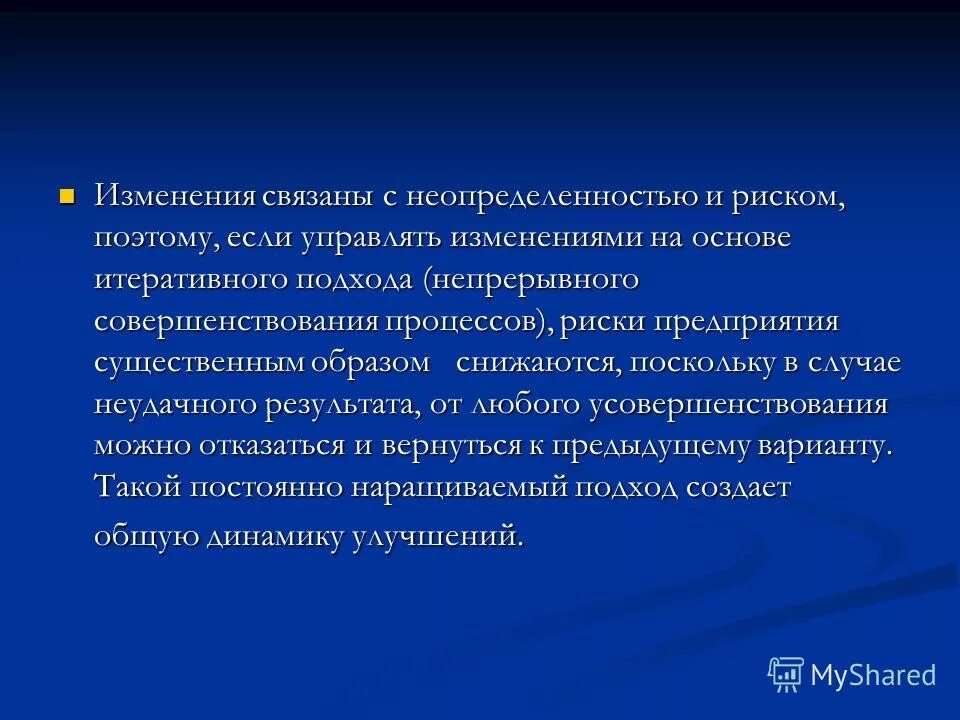 Изменения связаны с неопределенностью и риском, поэтому, если управлять изменениями на основе итеративного подхода (непрерывного совершенствования процессов), риски предприятия существенным образом снижаются, поскольку в случае неудачного результата, от любого усовершенствования можно отказаться и вернуться к предыдущему варианту. Такой постоянно наращиваемый подход создает общую динамику улучшений.

MyShared